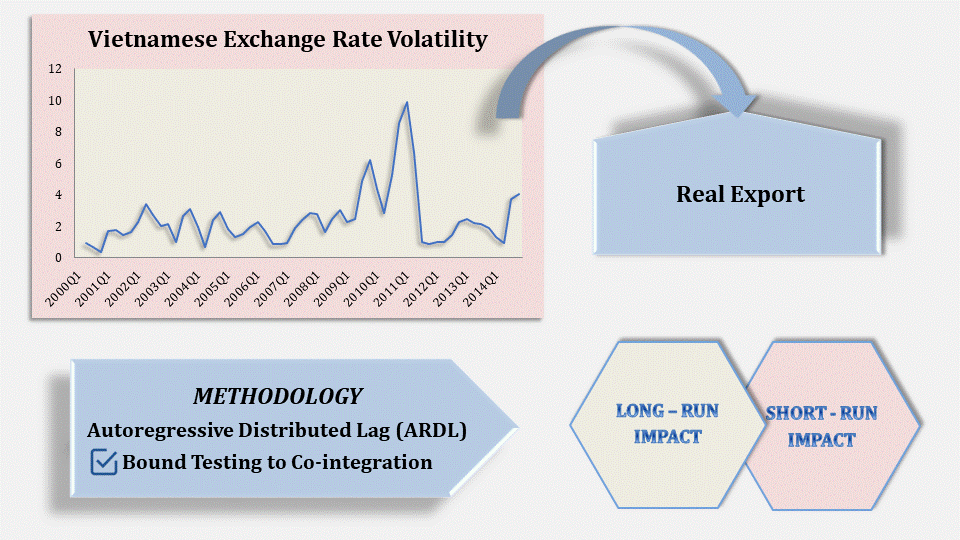 Vietnamese Exchange Rate Volatility

12
10
8
6
4
2
0

2000Q1
2001Q1
2002Q1
2003Q1
2004Q1
2005Q1
2006Q1
2007Q1
2008Q1
2009Q1
2010Q1
2011Q1
2012Q1
2013Q1
2014Q1

Real Export

METHODOLOGY
Autoregressive Distributed Lag (ARDL)
Bound Testing to Co-integration

LONG – RUN IMPACT

SHORT - RUN IMPACT